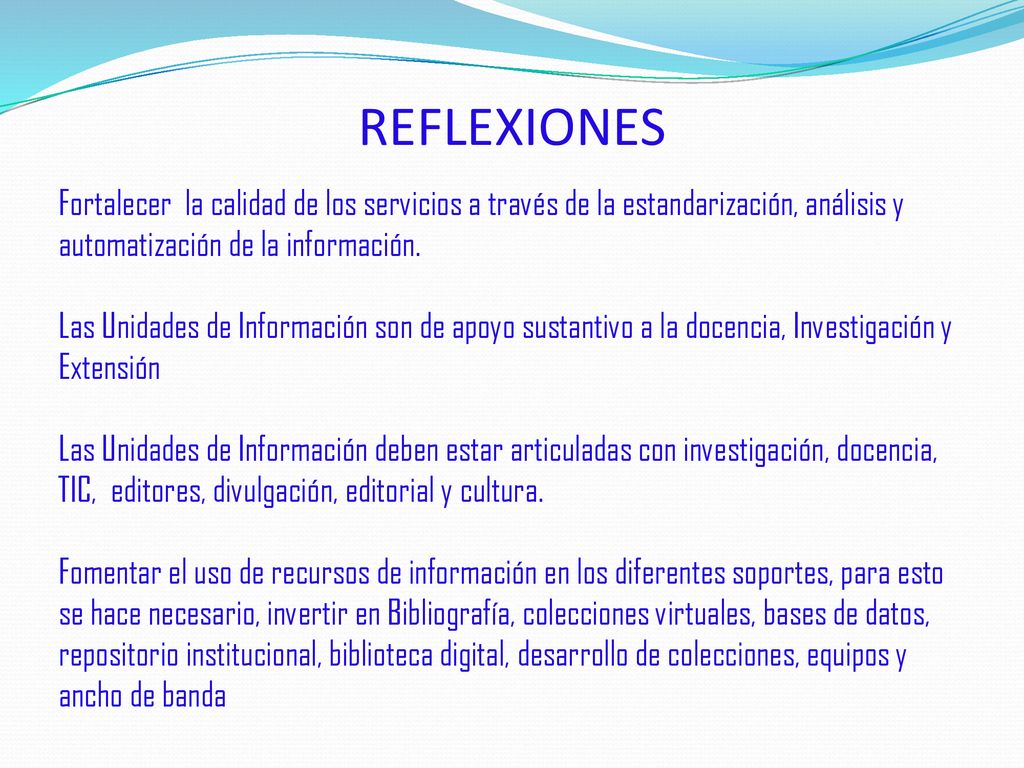 REFLEXIONES

Fortalecer la calidad de los servicios a través de la estandarización, análisis y automatización de la información.

Las Unidades de Información son de apoyo sustantivo a la docencia, Investigación y Extensión

Las Unidades de Información deben estar articuladas con investigación, docencia, TIC, editores, divulgación, editorial y cultura.

Fomentar el uso de recursos de información en los diferentes soportes, para esto se hace necesario, invertir en Bibliografía, colecciones virtuales, bases de datos, repositorio institucional, biblioteca digital, desarrollo de colecciones, equipos y ancho de banda